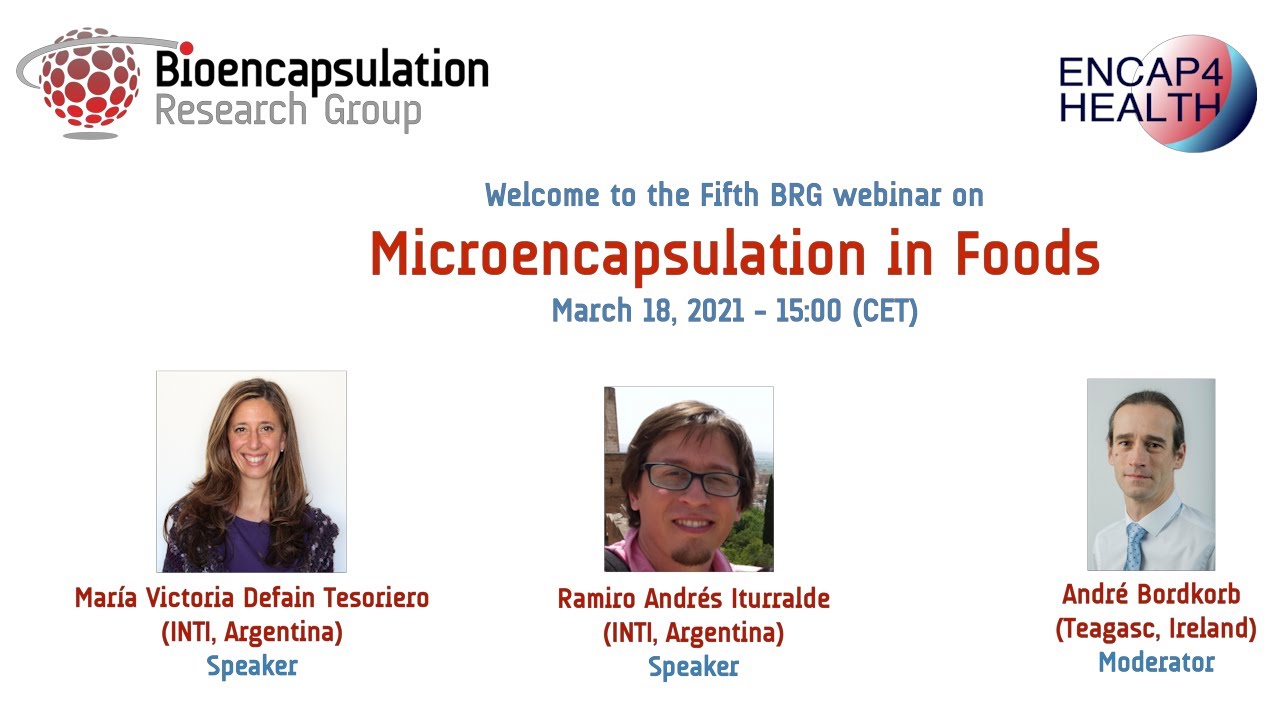 Bioencapsulation Research Group

ENCAP4 HEALTH

Welcome to the Fifth BRG webinar on

Microencapsulation in Foods

March 18, 2021 - 15:00 (CET)

María Victoria Defain Tesoriero
(INTI, Argentina)
Speaker

Ramiro Andrés Iturralde
(INTI, Argentina)
Speaker

André Bordkorb
(Teagasc, Ireland)
Moderator